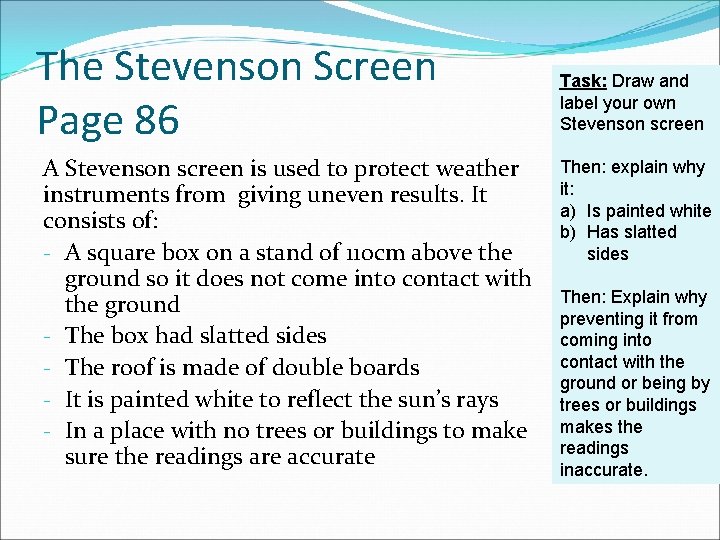 The Stevenson Screen
Page 86

A Stevenson screen is used to protect weather instruments from giving uneven results. It consists of:

- A square box on a stand of 110cm above the ground so it does not come into contact with the ground
- The box had slatted sides
- The roof is made of double boards
- It is painted white to reflect the sun's rays
- In a place with no trees or buildings to make sure the readings are accurate

Task: Draw and label your own Stevenson screen

Then: explain why it:
a) Is painted white
b) Has slatted sides

Then: Explain why preventing it from coming into contact with the ground or being by trees or buildings makes the readings inaccurate.